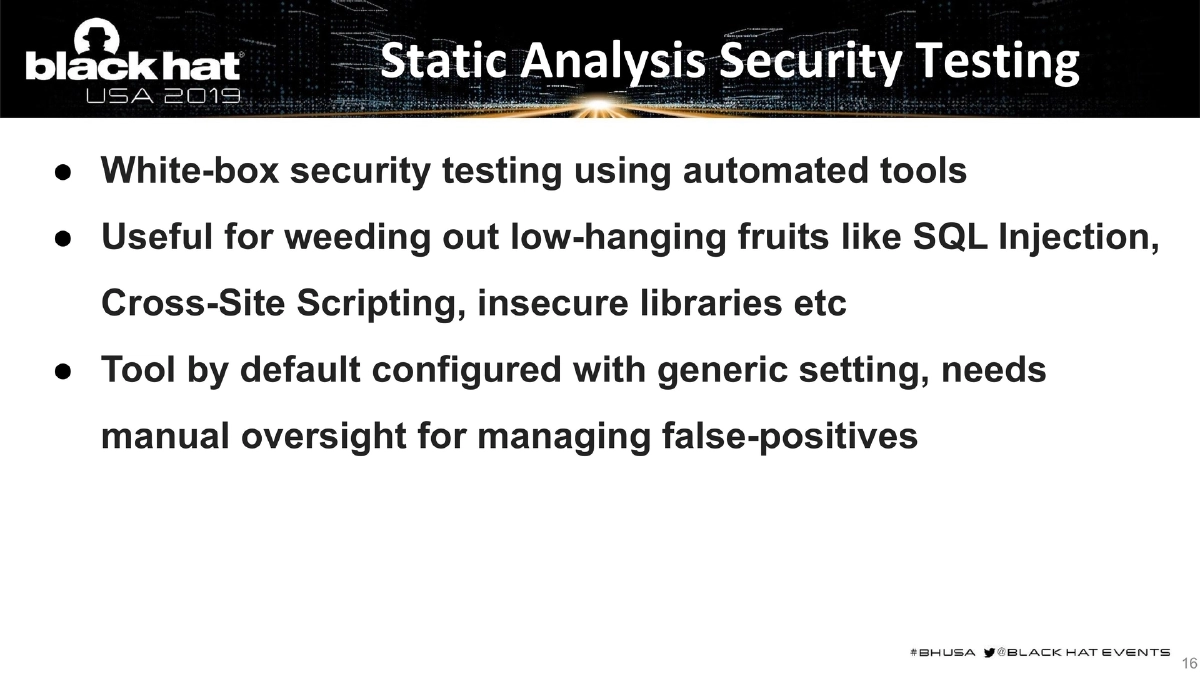 black hat
USA 2019

Static Analysis Security Testing

● White-box security testing using automated tools

● Useful for weeding out low-hanging fruits like SQL Injection, Cross-Site Scripting, insecure libraries etc

● Tool by default configured with generic setting, needs manual oversight for managing false-positives

#BHUSA @BLACK HAT EVENTS

16